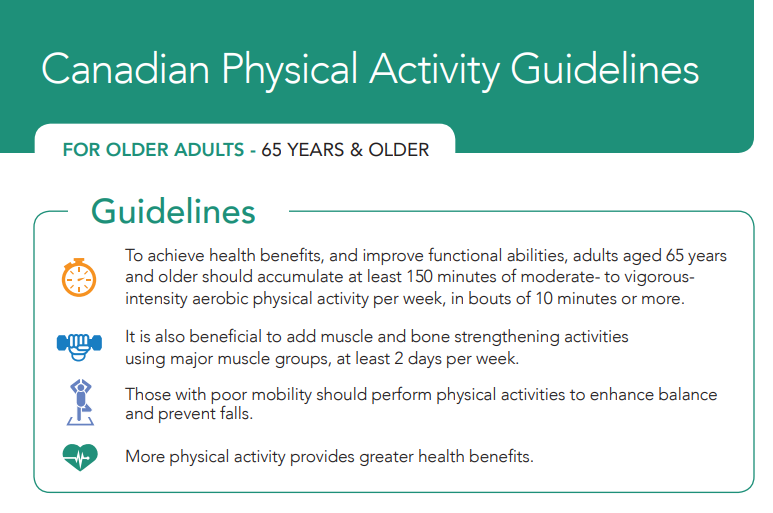 Canadian Physical Activity Guidelines

FOR OLDER ADULTS - 65 YEARS & OLDER

Guidelines

To achieve health benefits, and improve functional abilities, adults aged 65 years and older should accumulate at least 150 minutes of moderate- to vigorous-intensity aerobic physical activity per week, in bouts of 10 minutes or more.

It is also beneficial to add muscle and bone strengthening activities using major muscle groups, at least 2 days per week.

Those with poor mobility should perform physical activities to enhance balance and prevent falls.

More physical activity provides greater health benefits.